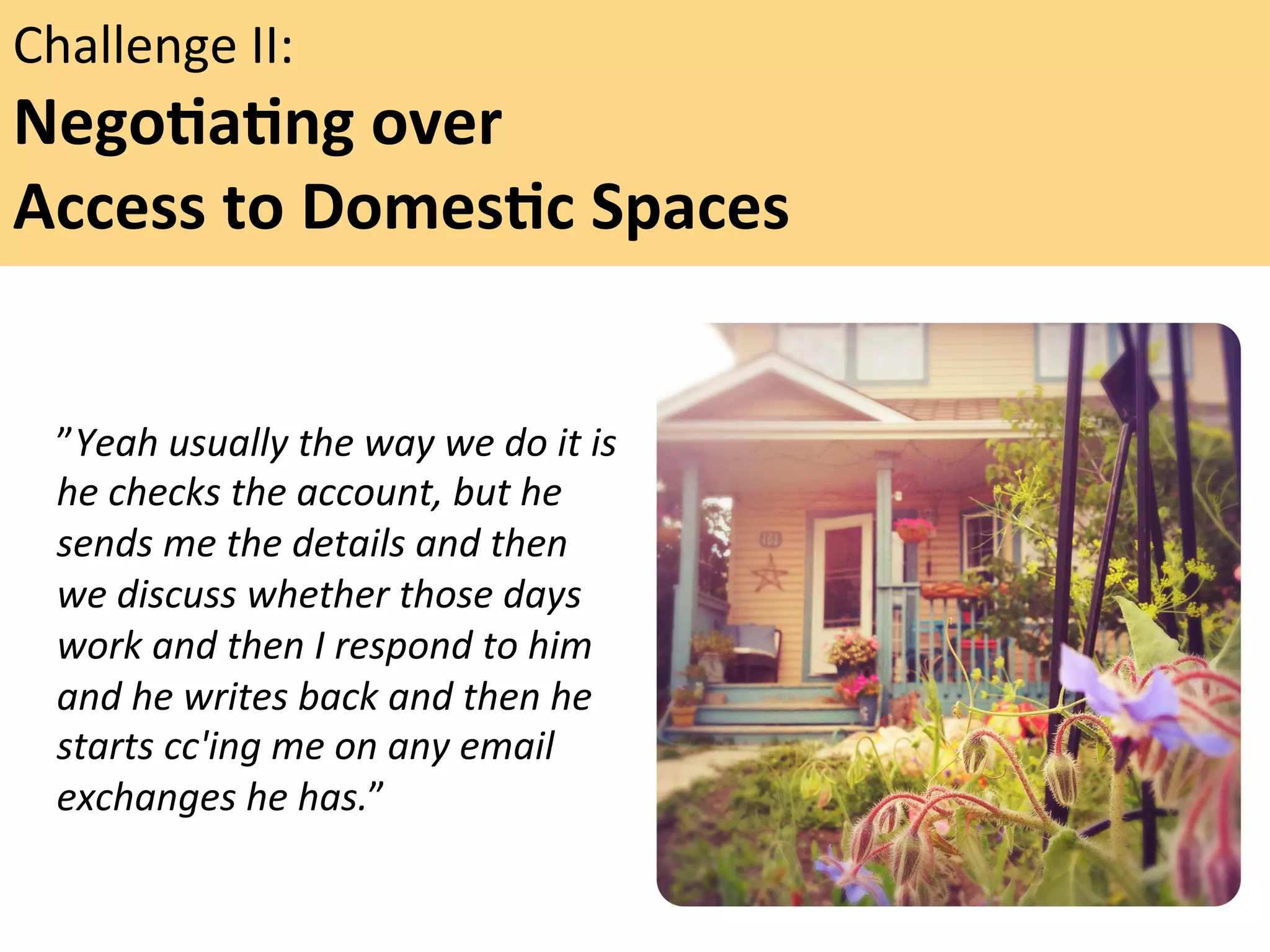 Challenge II:
Negotiating over
Access to Domestic Spaces

”Yeah usually the way we do it is he checks the account, but he sends me the details and then we discuss whether those days work and then I respond to him and he writes back and then he starts cc'ing me on any email exchanges he has.”

101